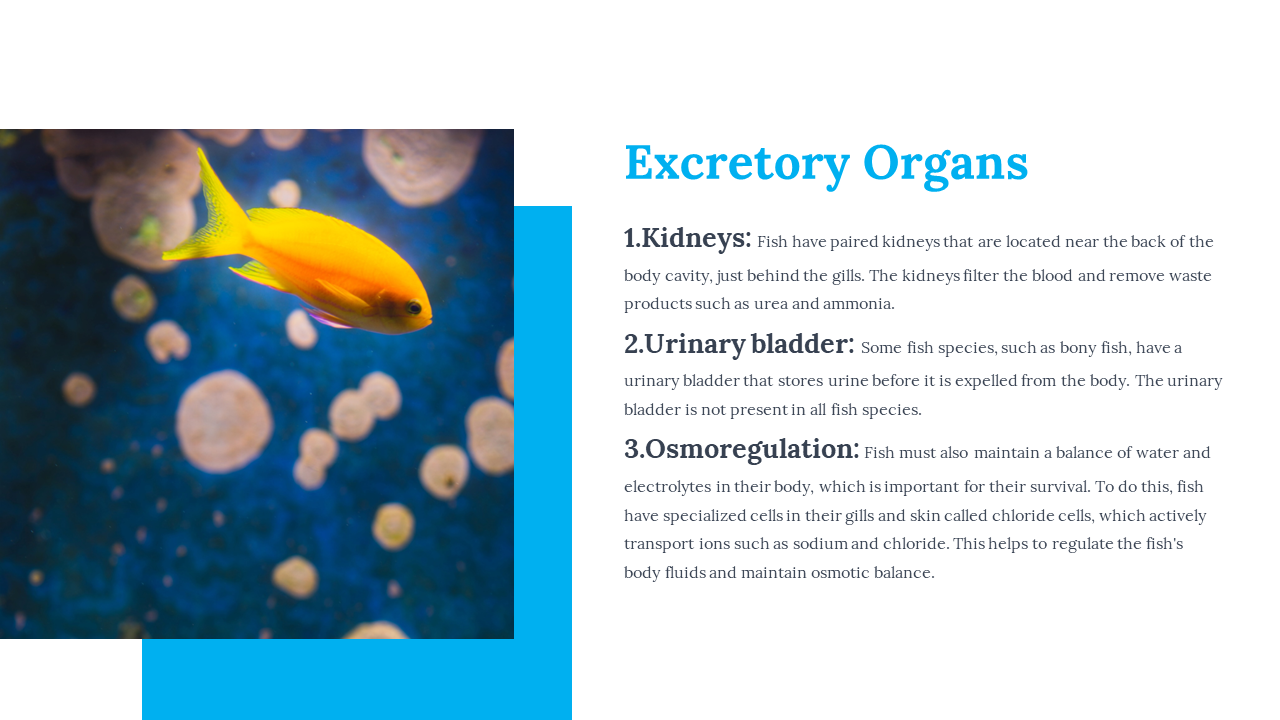 Excretory Organs

1.Kidneys: Fish have paired kidneys that are located near the back of the body cavity, just behind the gills. The kidneys filter the blood and remove waste products such as urea and ammonia.

2.Urinary bladder: Some fish species, such as bony fish, have a urinary bladder that stores urine before it is expelled from the body. The urinary bladder is not present in all fish species.

3.Osmoregulation: Fish must also maintain a balance of water and electrolytes in their body, which is important for their survival. To do this, fish have specialized cells in their gills and skin called chloride cells, which actively transport ions such as sodium and chloride. This helps to regulate the fish's body fluids and maintain osmotic balance.